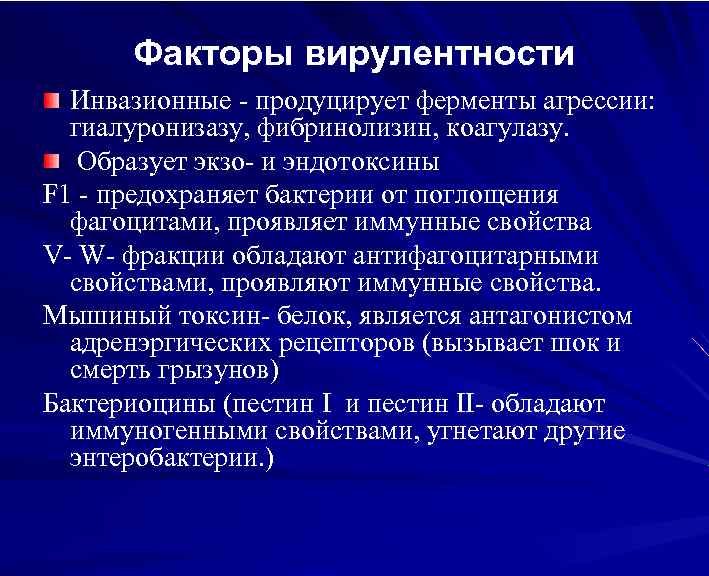 Факторы вирулентности

Инвазионные - продуцирует ферменты агрессии: гиалуронизазу, фибринолизин, коагулазу.

Образует экзо- и эндотоксины

F1 - предохраняет бактерии от поглощения фагоцитами, проявляет иммунные свойства

V- W- фракции обладают антифагоцитарными свойствами, проявляют иммунные свойства.

Мышиный токсин- белок, является антагонистом адренэргических рецепторов (вызывает шок и смерть грызунов)

Бактериоцины (пестин I и пестин II- обладают иммуногенными свойствами, угнетают другие энтеробактерии.)